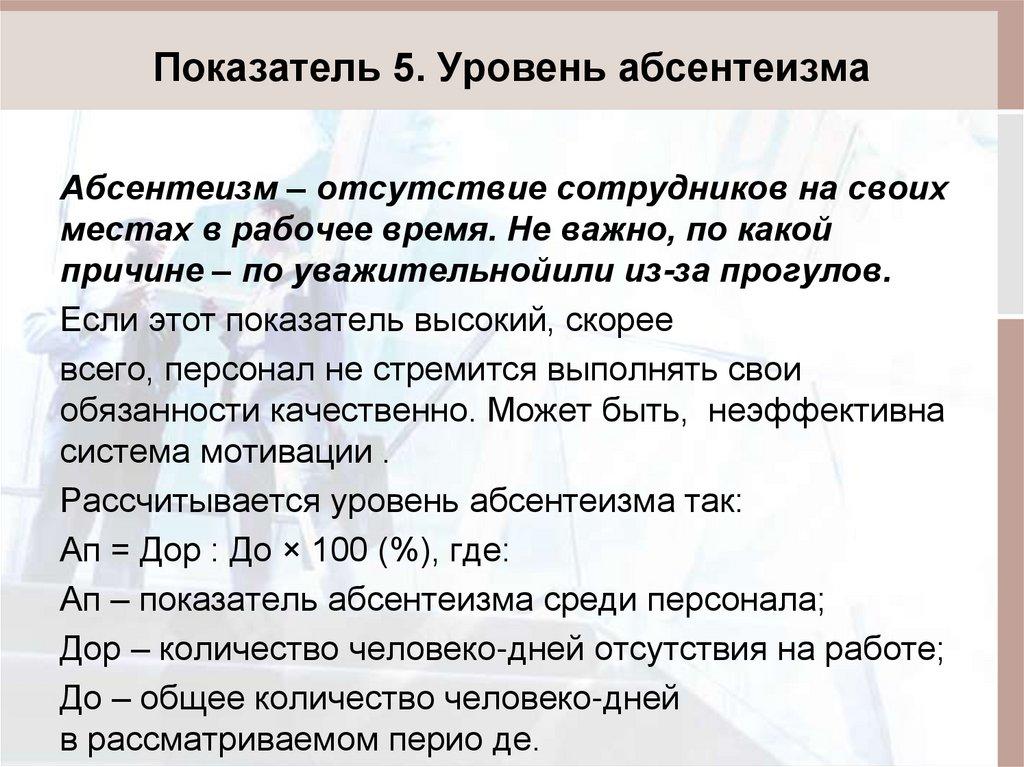 Показатель 5. Уровень абсентеизма

Абсентеизм – отсутствие сотрудников на своих местах в рабочее время. Не важно, по какой причине – по уважительнойили из-за прогулов.

Если этот показатель высокий, скорее

всего, персонал не стремится выполнять свои обязанности качественно. Может быть, неэффективна система мотивации .

Рассчитывается уровень абсентеизма так:

Ап = Дор : До × 100 (%), где:

Ап – показатель абсентеизма среди персонала;

Дор – количество человеко-дней отсутствия на работе;

До – общее количество человеко-дней в рассматриваемом перио де.